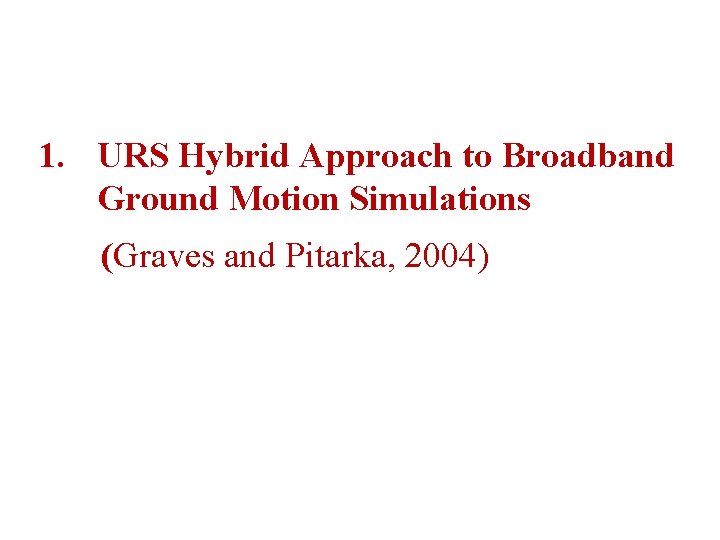 1. URS Hybrid Approach to Broadband Ground Motion Simulations

(Graves and Pitarka, 2004)